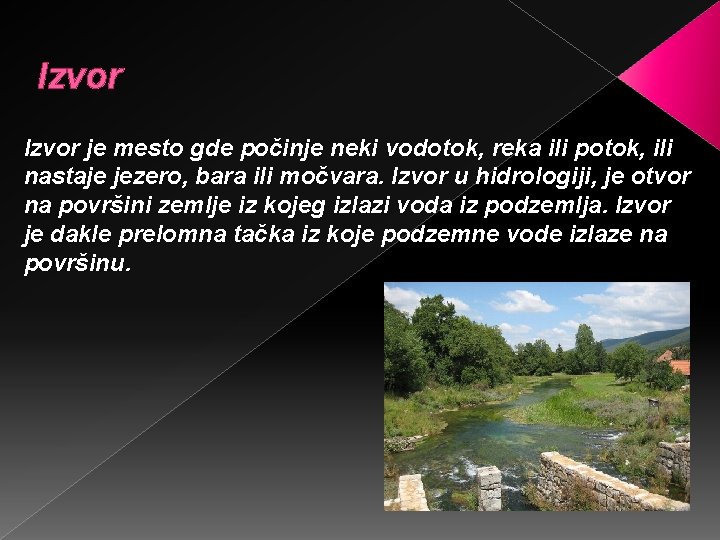 Izvor

Izvor je mesto gde počinje neki vodotok, reka ili potok, ili nastaje jezero, bara ili močvara. Izvor u hidrologiji, je otvor na površini zemlje iz kojeg izlazi voda iz podzemlja. Izvor je dakle prelomna tačka iz koje podzemne vode izlaze na površinu.